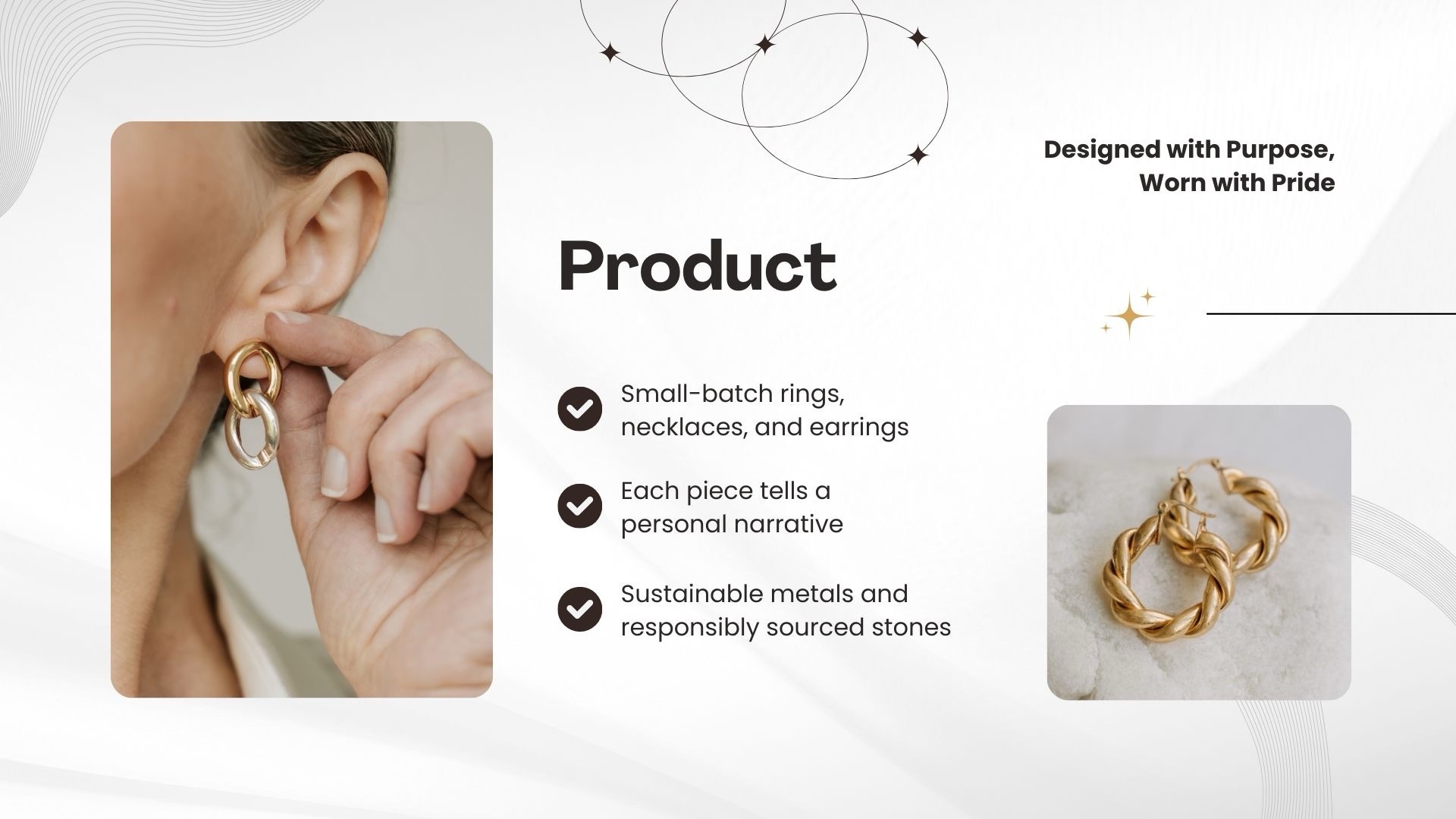 Designed with Purpose, Worn with Pride

Product

Small-batch rings, necklaces, and earrings

Each piece tells a personal narrative

Sustainable metals and responsibly sourced stones